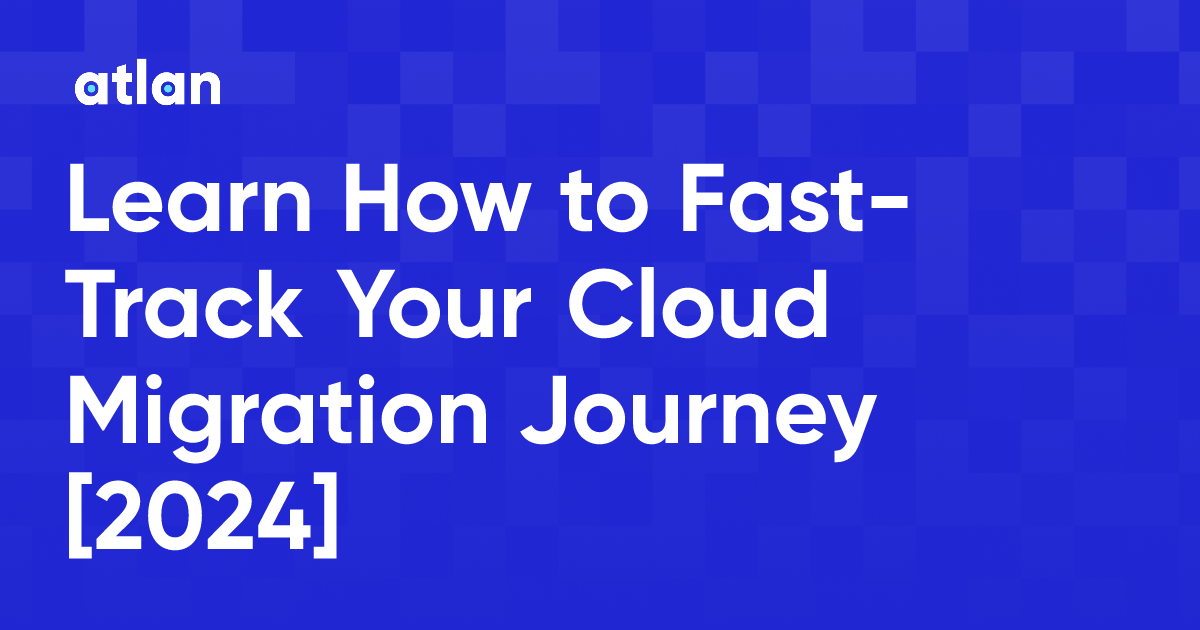 atlan

Learn How to Fast-Track Your Cloud Migration Journey [2024]